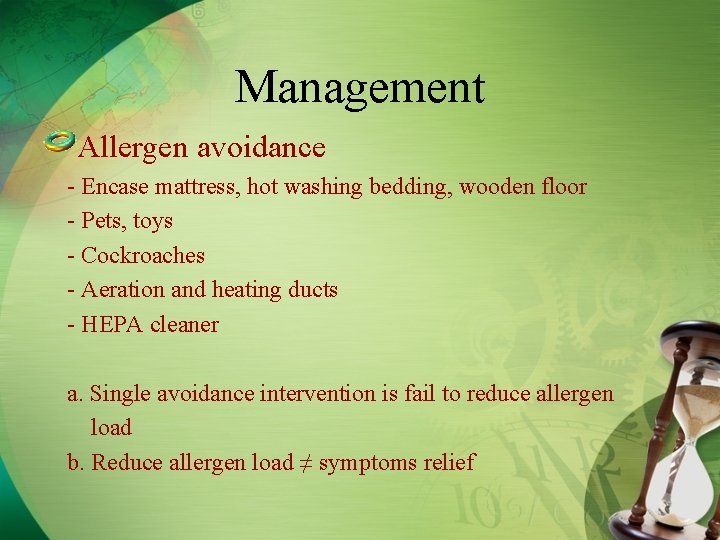 Management

Allergen avoidance

- Encase mattress, hot washing bedding, wooden floor
- Pets, toys
- Cockroaches
- Aeration and heating ducts
- HEPA cleaner

a. Single avoidance intervention is fail to reduce allergen load

b. Reduce allergen load $\neq$ symptoms relief